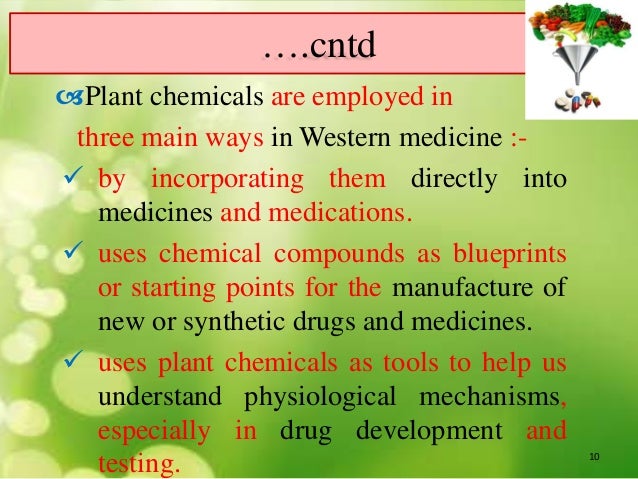 ….cntd

Plant chemicals are employed in three main ways in Western medicine :-

✓ by incorporating them directly into medicines and medications.

✓ uses chemical compounds as blueprints or starting points for the manufacture of new or synthetic drugs and medicines.

✓ uses plant chemicals as tools to help us understand physiological mechanisms, especially in drug development and testing.

10